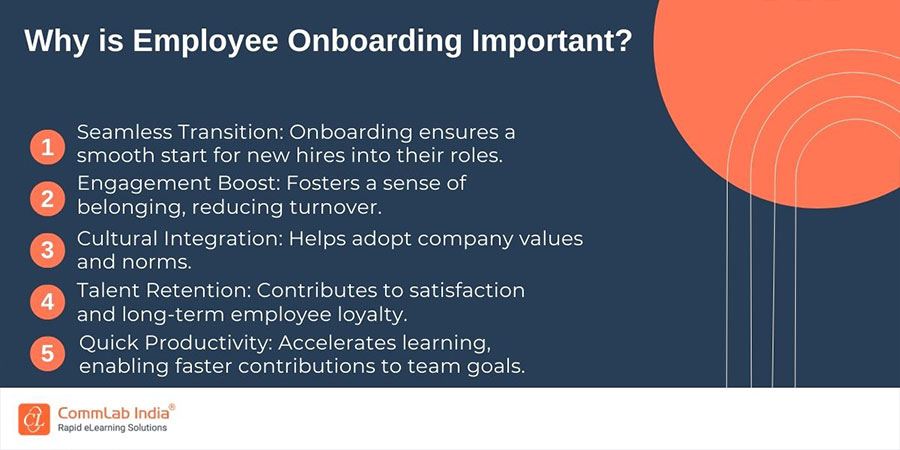 Why is Employee Onboarding Important?

1 Seamless Transition: Onboarding ensures a smooth start for new hires into their roles.

2 Engagement Boost: Fosters a sense of belonging, reducing turnover.

3 Cultural Integration: Helps adopt company values and norms.

4 Talent Retention: Contributes to satisfaction and long-term employee loyalty.

5 Quick Productivity: Accelerates learning, enabling faster contributions to team goals.

CommLab India®
Rapid eLearning Solutions